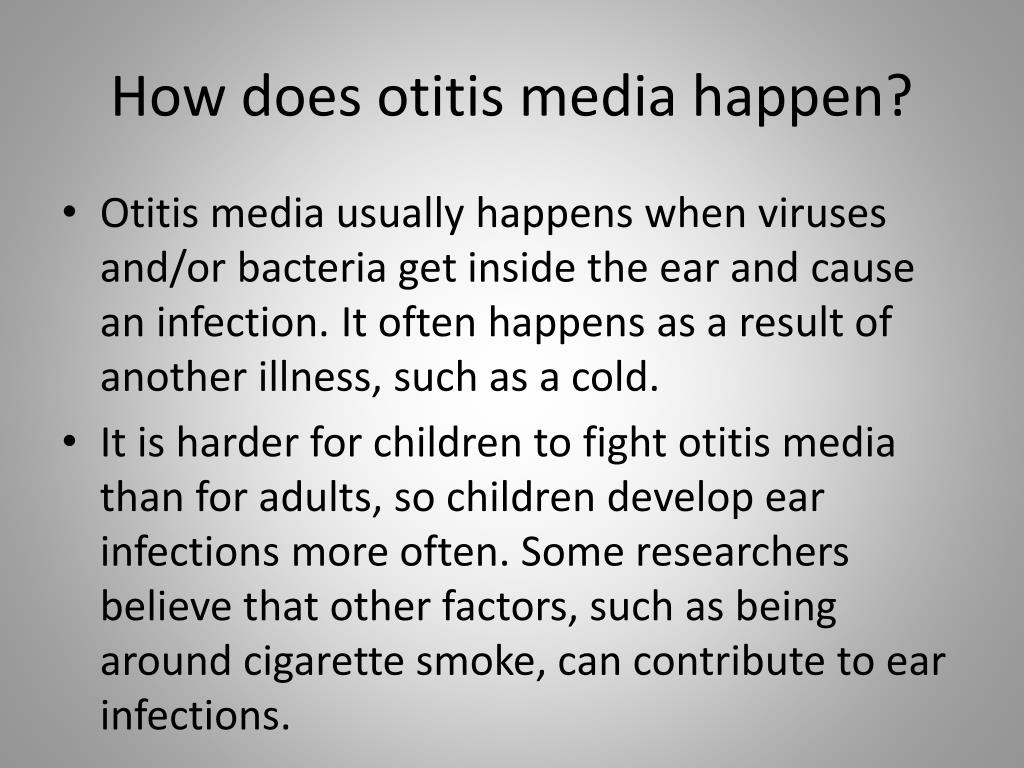 How does otitis media happen?

• Otitis media usually happens when viruses and/or bacteria get inside the ear and cause an infection. It often happens as a result of another illness, such as a cold.
• It is harder for children to fight otitis media than for adults, so children develop ear infections more often. Some researchers believe that other factors, such as being around cigarette smoke, can contribute to ear infections.